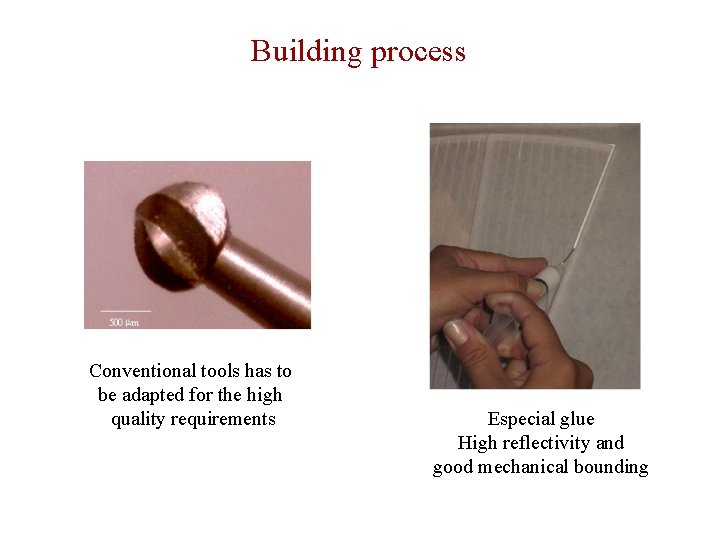 Building process

500 μm

Conventional tools has to be adapted for the high quality requirements

Especial glue
High reflectivity and
good mechanical bounding